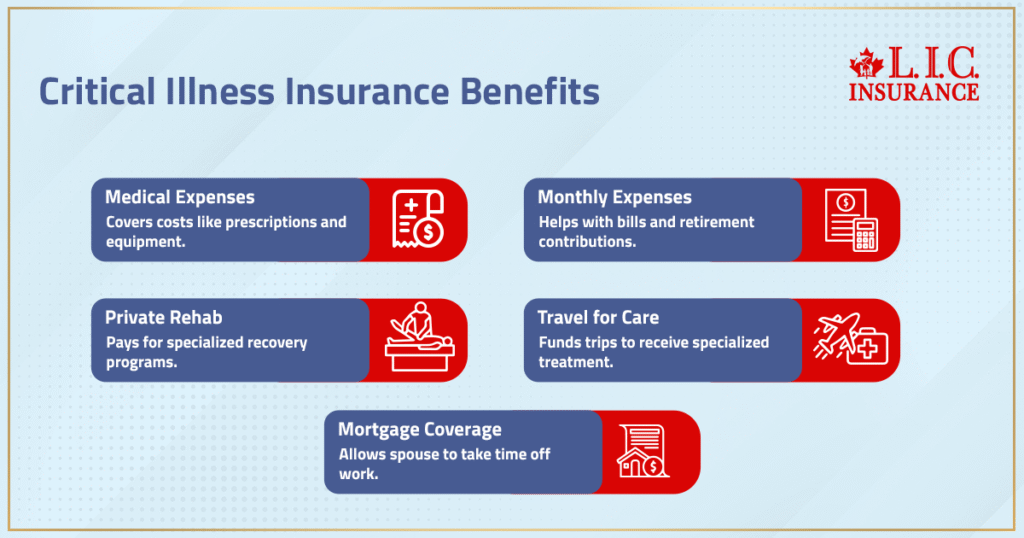 Critical Illness Insurance Benefits

L.I.C. INSURANCE

Medical Expenses
Covers costs like prescriptions and equipment.

Monthly Expenses
Helps with bills and retirement contributions.

Private Rehab
Pays for specialized recovery programs.

Travel for Care
Funds trips to receive specialized treatment.

Mortgage Coverage
Allows spouse to take time off work.